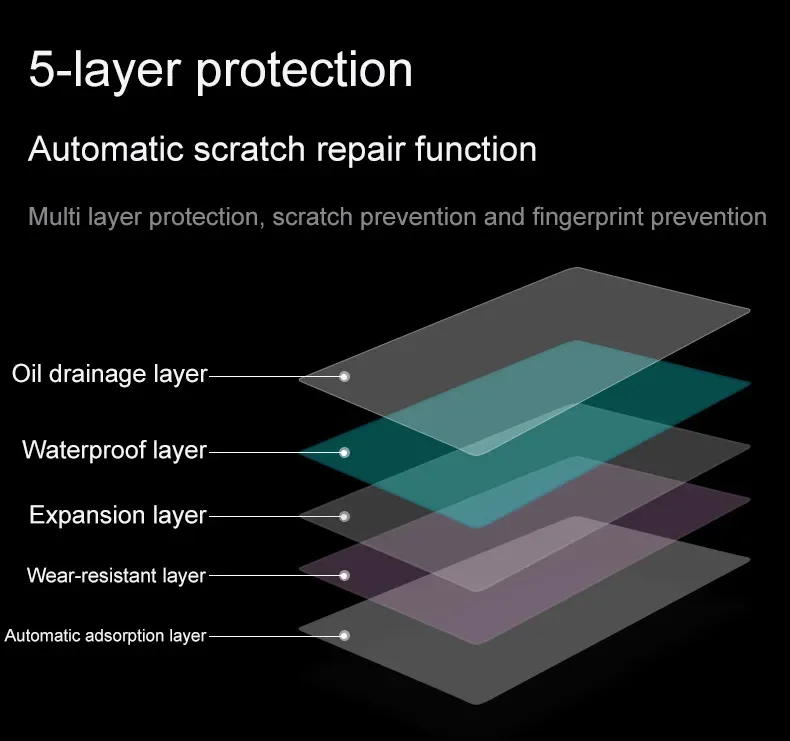 5-layer protection

Automatic scratch repair function

Multi layer protection, scratch prevention and fingerprint prevention

Oil drainage layer

Waterproof layer

Expansion layer

Wear-resistant layer

Automatic adsorption layer